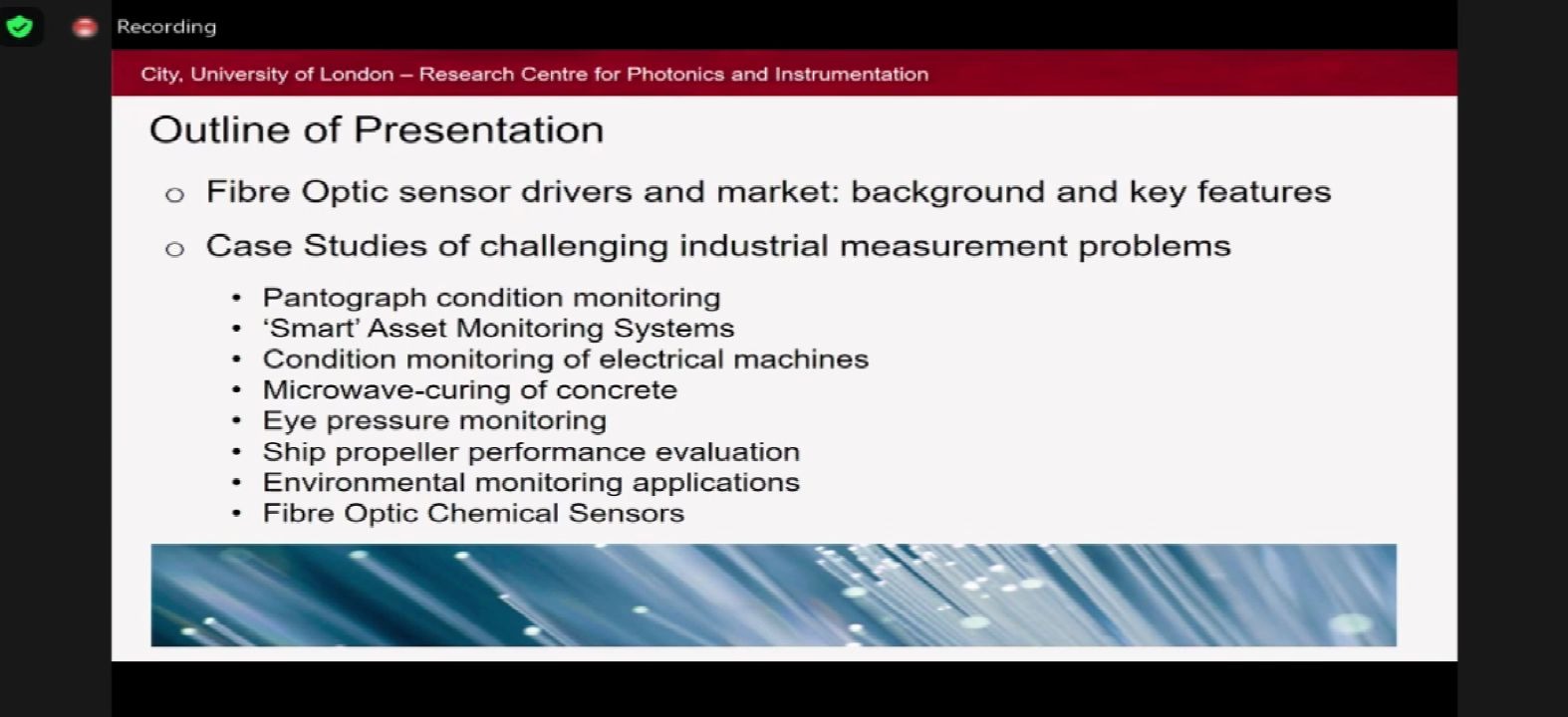 Recording

City, University of London – Research Centre for Photonics and Instrumentation

Outline of Presentation

o Fibre Optic sensor drivers and market: background and key features

o Case Studies of challenging industrial measurement problems

• Pantograph condition monitoring
• 'Smart' Asset Monitoring Systems
• Condition monitoring of electrical machines
• Microwave-curing of concrete
• Eye pressure monitoring
• Ship propeller performance evaluation
• Environmental monitoring applications
• Fibre Optic Chemical Sensors